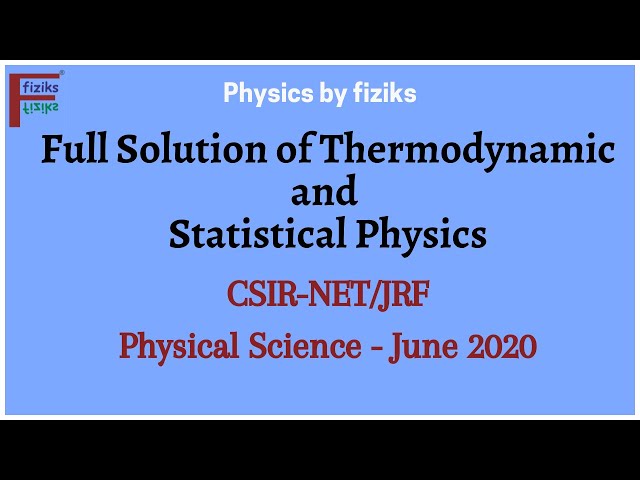 fiziks
fiziks

Physics by fiziks

Full Solution of Thermodynamic and Statistical Physics

CSIR-NET/JRF

Physical Science - June 2020